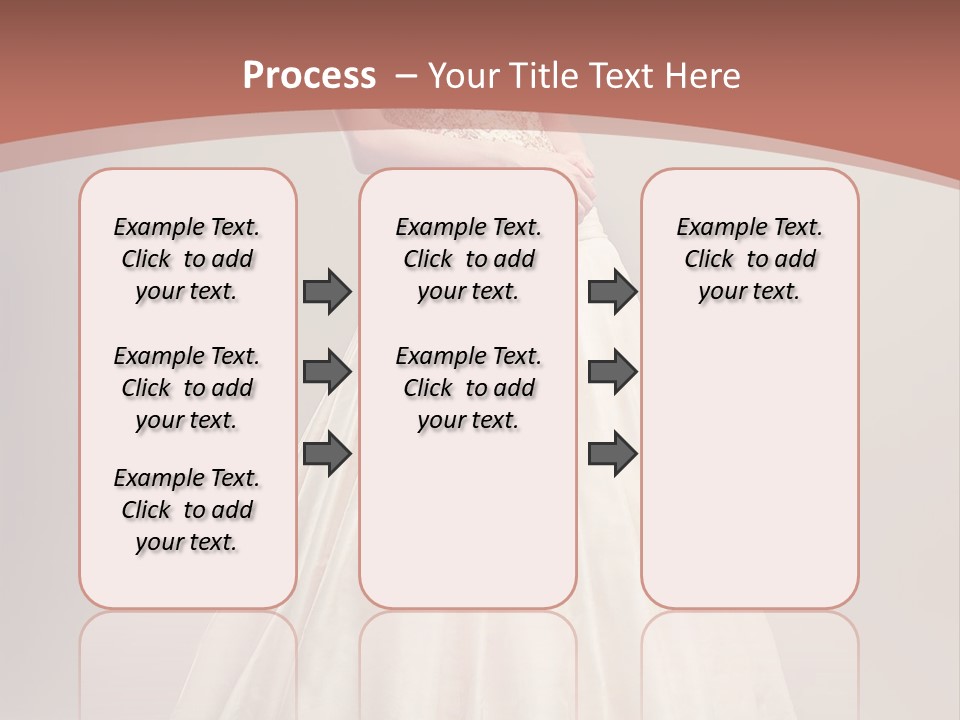 Process – Your Title Text Here

Example Text. Click to add your text.

Example Text. Click to add your text.

Example Text. Click to add your text.

Example Text. Click to add your text.

Example Text. Click to add your text.

Example Text. Click to add your text.